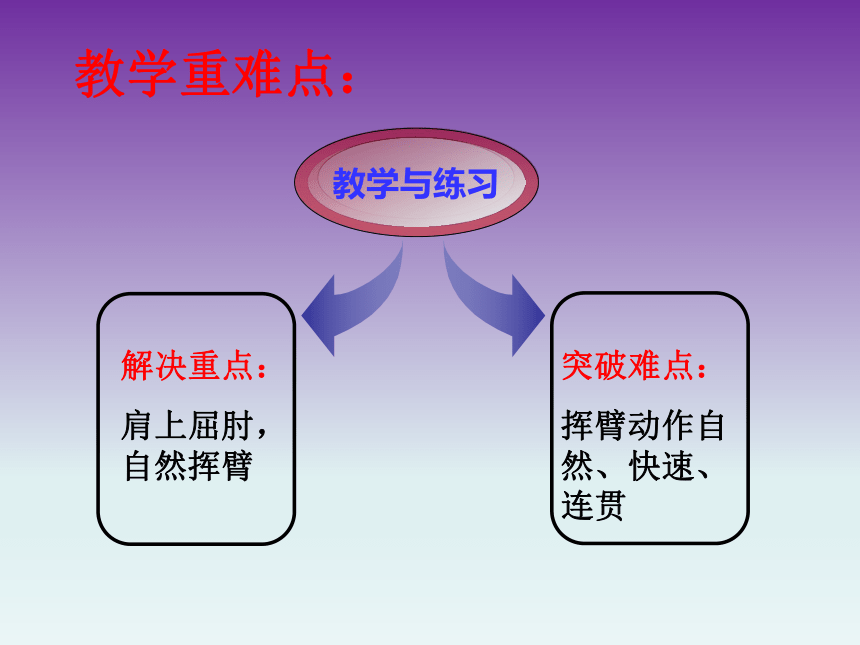 教学重难点：

教学与练习

解决重点：

肩上屈肘，自然挥臂

突破难点：

挥臂动作自然、快速、连贯